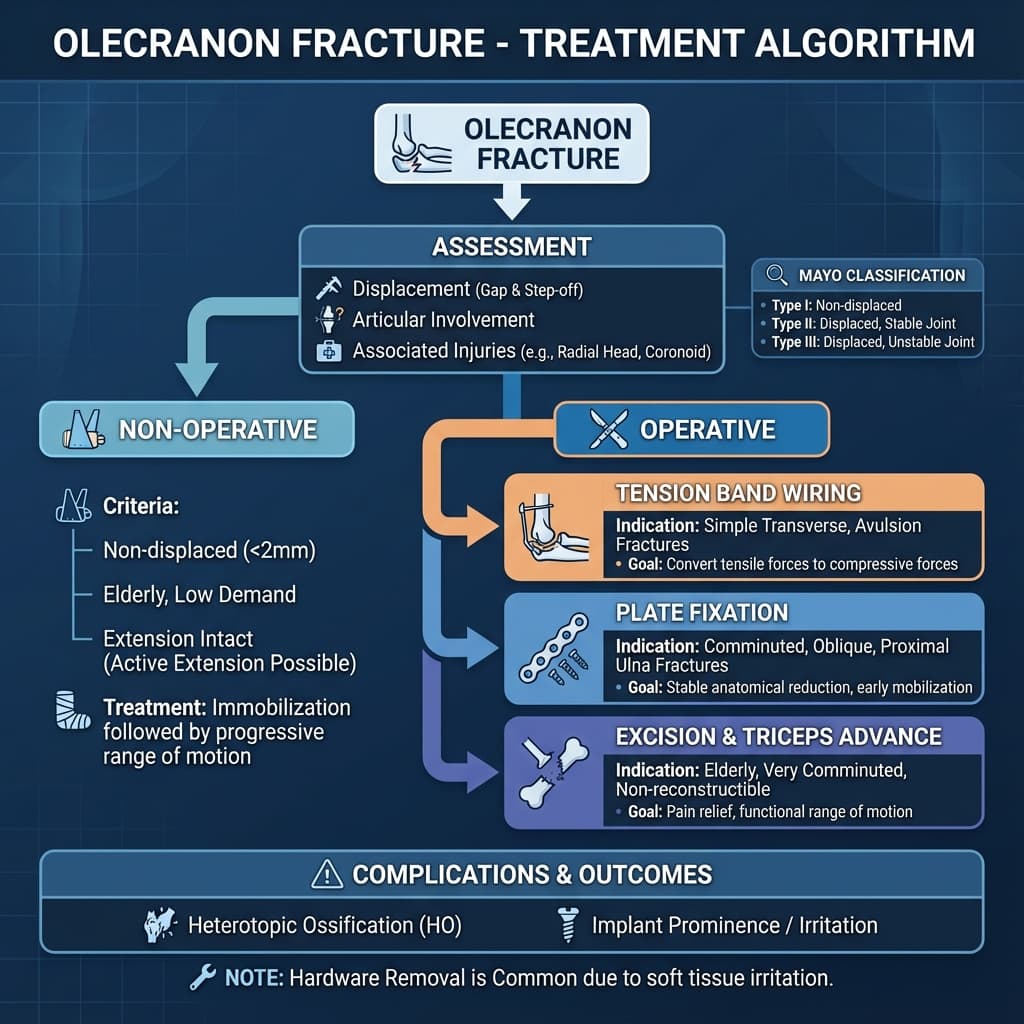 OLECRANON FRACTURE - TREATMENT ALGORITHM

OLECRANON FRACTURE

ASSESSMENT

Displacement (Gap & Step-off)
Articular Involvement
Associated Injuries (e.g., Radial Head, Coronoid)

MAYO CLASSIFICATION
• Type I: Non-displaced
• Type II: Displaced, Stable Joint
• Type III: Displaced, Unstable Joint

NON-OPERATIVE

Criteria:
Non-displaced (<2mm)
Elderly, Low Demand
Extension Intact (Active Extension Possible)

Treatment: Immobilization followed by progressive range of motion

OPERATIVE

TENSION BAND WIRING
Indication: Simple Transverse, Avulsion Fractures
• Goal: Convert tensile forces to compressive forces

PLATE FIXATION
Indication: Comminuted, Oblique, Proximal Ulna Fractures
• Goal: Stable anatomical reduction, early mobilization

EXCISION & TRICEPS ADVANCE
Indication: Elderly, Very Comminuted, Non-reconstructible
• Goal: Pain relief, functional range of motion

COMPLICATIONS & OUTCOMES

Heterotopic Ossification (HO)
Implant Prominence / Irritation

NOTE: Hardware Removal is Common due to soft tissue irritation.